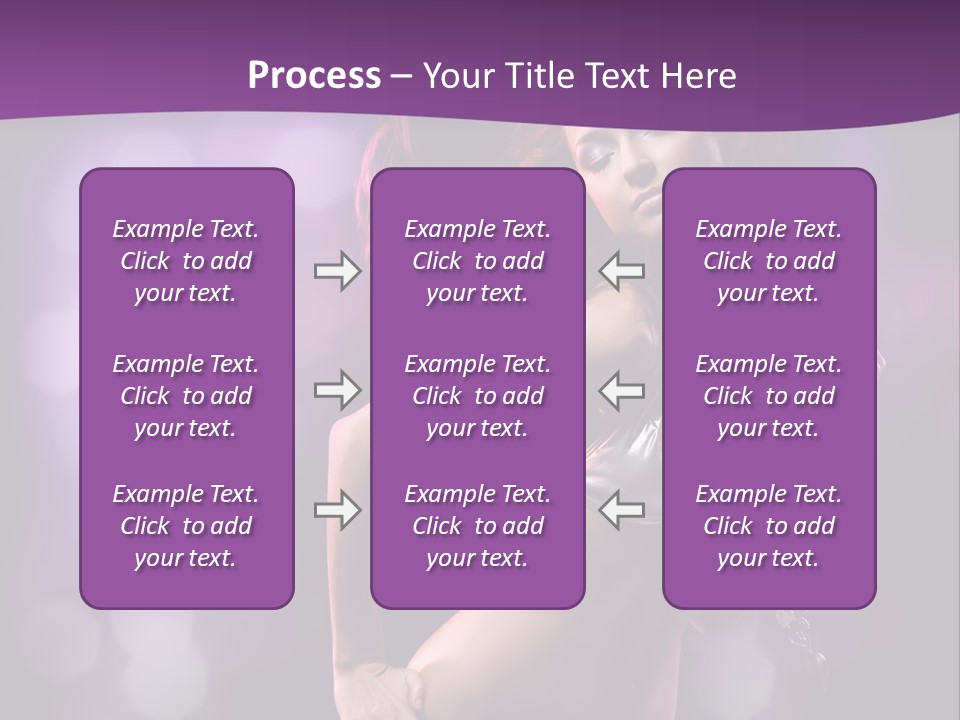 Process – Your Title Text Here

Example Text. Click to add your text.

Example Text. Click to add your text.

Example Text. Click to add your text.

Example Text. Click to add your text.

Example Text. Click to add your text.

Example Text. Click to add your text.

Example Text. Click to add your text.

Example Text. Click to add your text.

Example Text. Click to add your text.